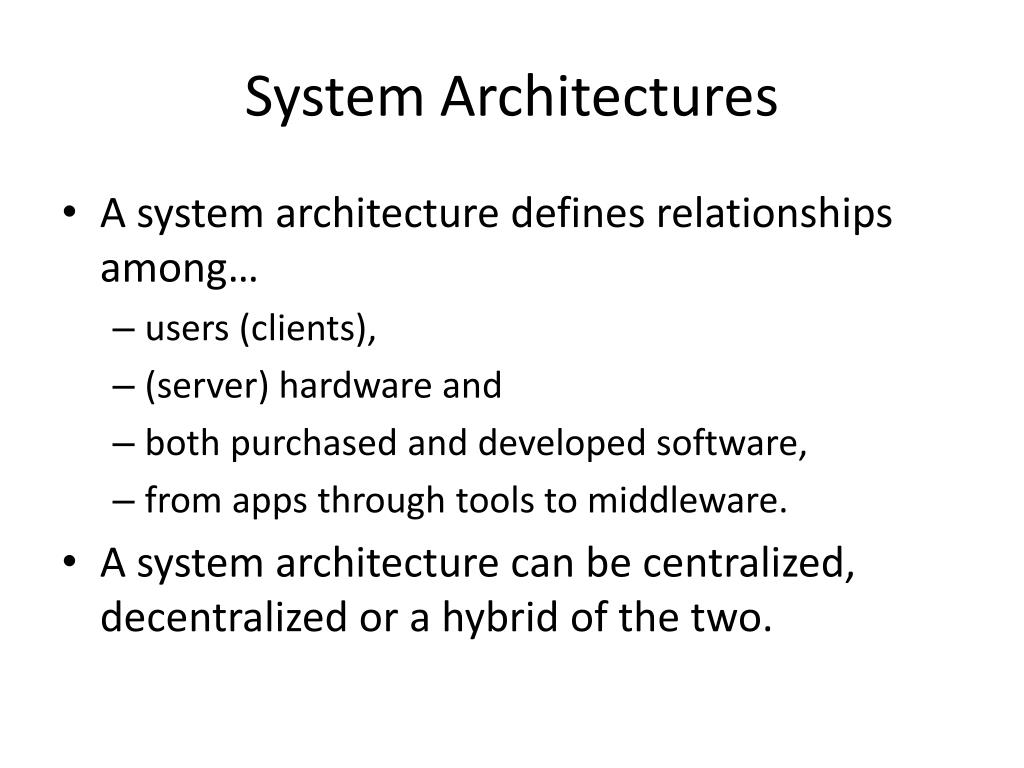 System Architectures

• A system architecture defines relationships among…
– users (clients),
– (server) hardware and
– both purchased and developed software,
– from apps through tools to middleware.
• A system architecture can be centralized, decentralized or a hybrid of the two.